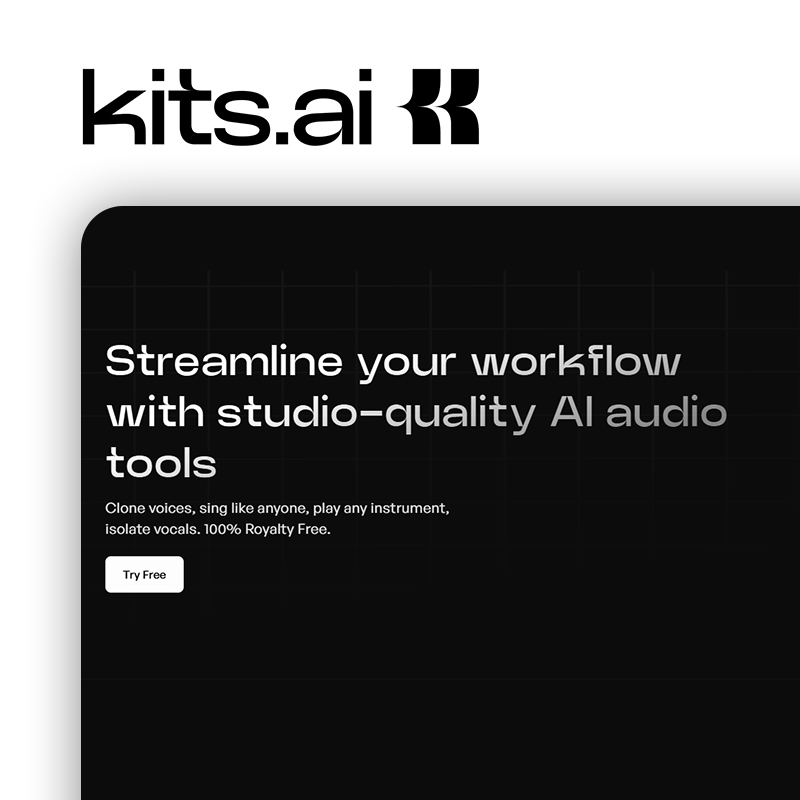 kits.ai

Streamline your workflow with studio-quality AI audio tools

Clone voices, sing like anyone, play any instrument, isolate vocals. 100% Royalty Free.

Try Free